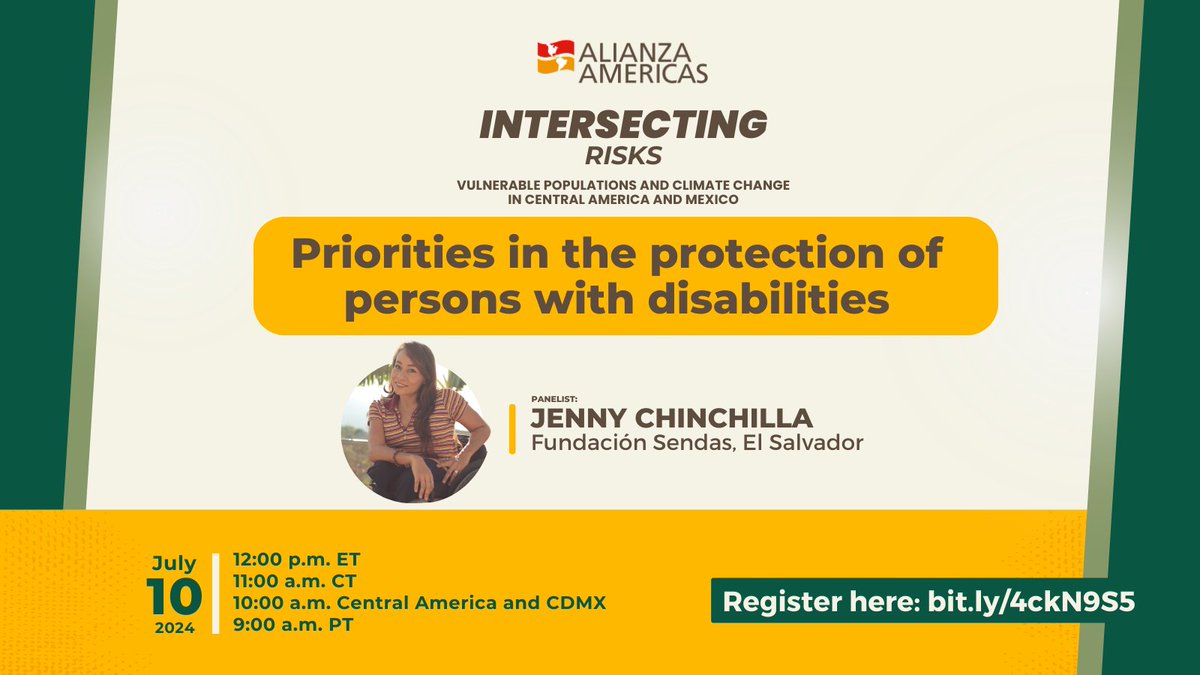 ALIANZA AMERICAS

INTERSECTING RISKS

VULNERABLE POPULATIONS AND CLIMATE CHANGE IN CENTRAL AMERICA AND MEXICO

Priorities in the protection of persons with disabilities

PANELIST:
JENNY CHINCHILLA
Fundación Sendas, El Salvador

July
10
2024

12:00 p.m. ET
11:00 a.m. CT
10:00 a.m. Central America and CDMX
9:00 a.m. PT

Register here: bit.ly/4ckN9S5